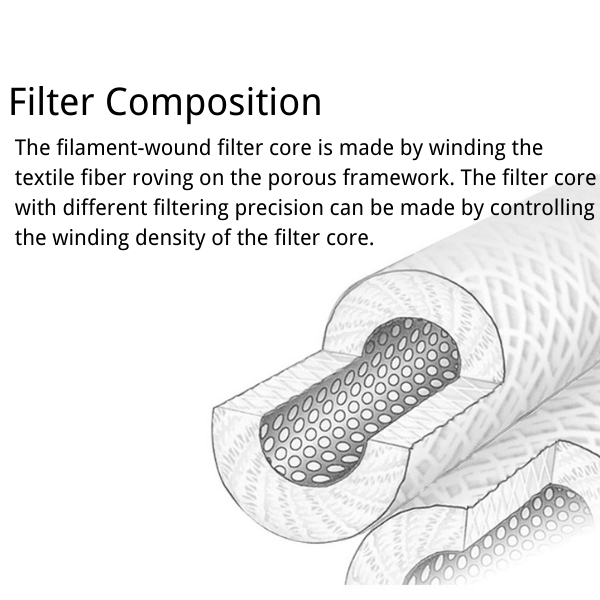 Filter Composition

The filament-wound filter core is made by winding the textile fiber roving on the porous framework. The filter core with different filtering precision can be made by controlling the winding density of the filter core.